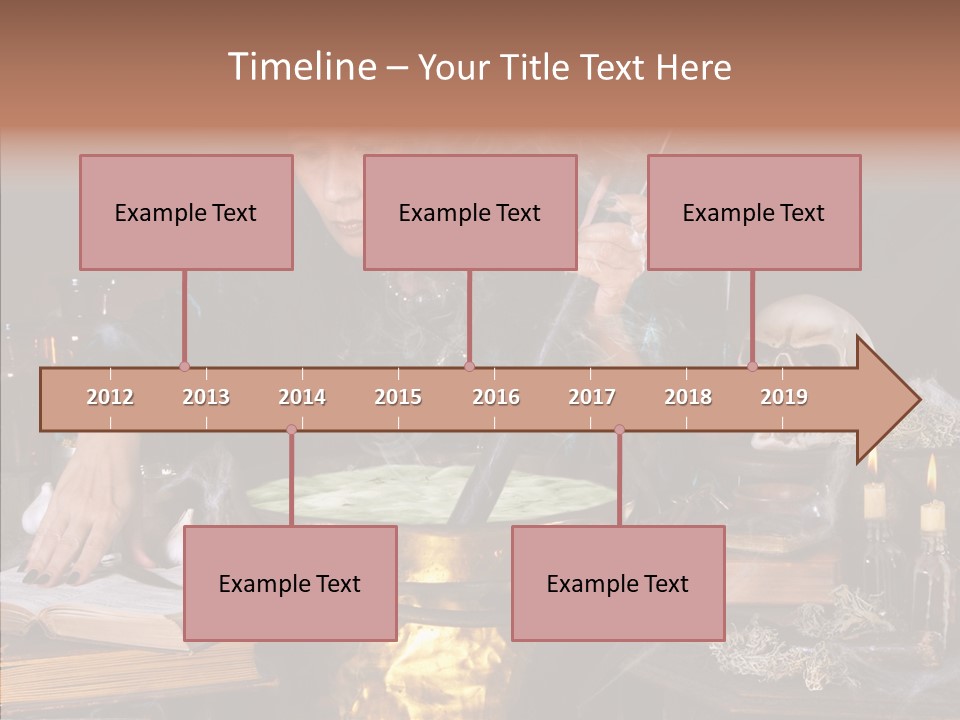 Timeline – Your Title Text Here

Example Text

Example Text

Example Text

2012 2013 2014 2015 2016 2017 2018 2019

Example Text

Example Text